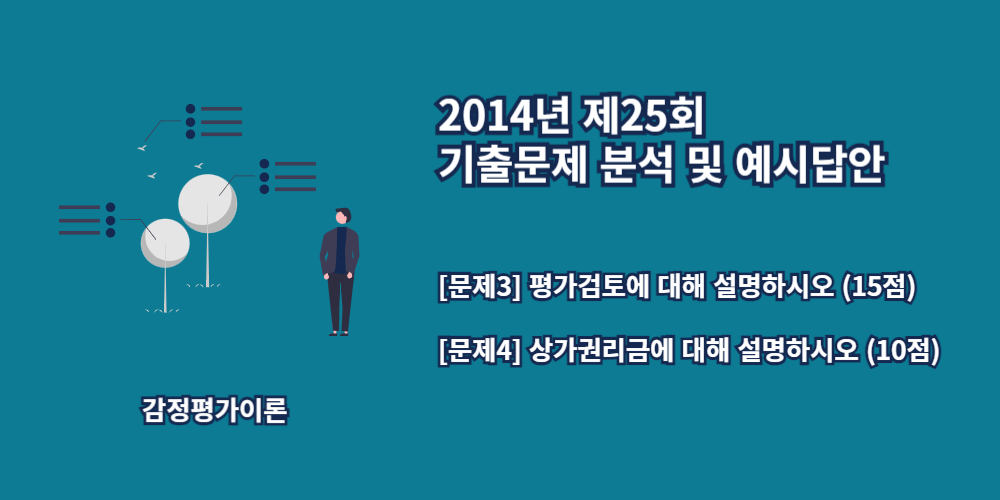 2014년 제25회
기출문제 분석 및 예시답안

[문제3] 평가검토에 대해 설명하시오 (15점)

[문제4] 상가권리금에 대해 설명하시오 (10점)

감정평가이론